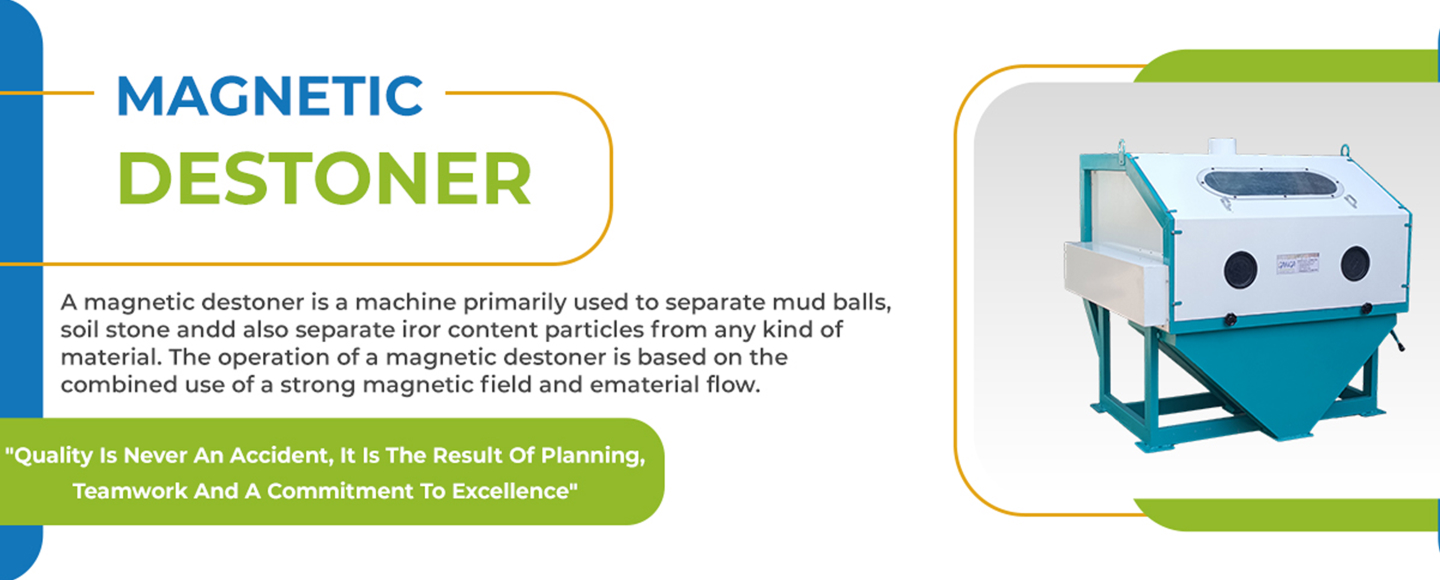 MAGNETIC
DESTONER

A magnetic destoner is a machine primarily used to separate mud balls, soil stone andd also separate iror content particles from any kind of material. The operation of a magnetic destoner is based on the combined use of a strong magnetic field and ematerial flow.

"Quality Is Never An Accident, It Is The Result Of Planning, Teamwork And A Commitment To Excellence"